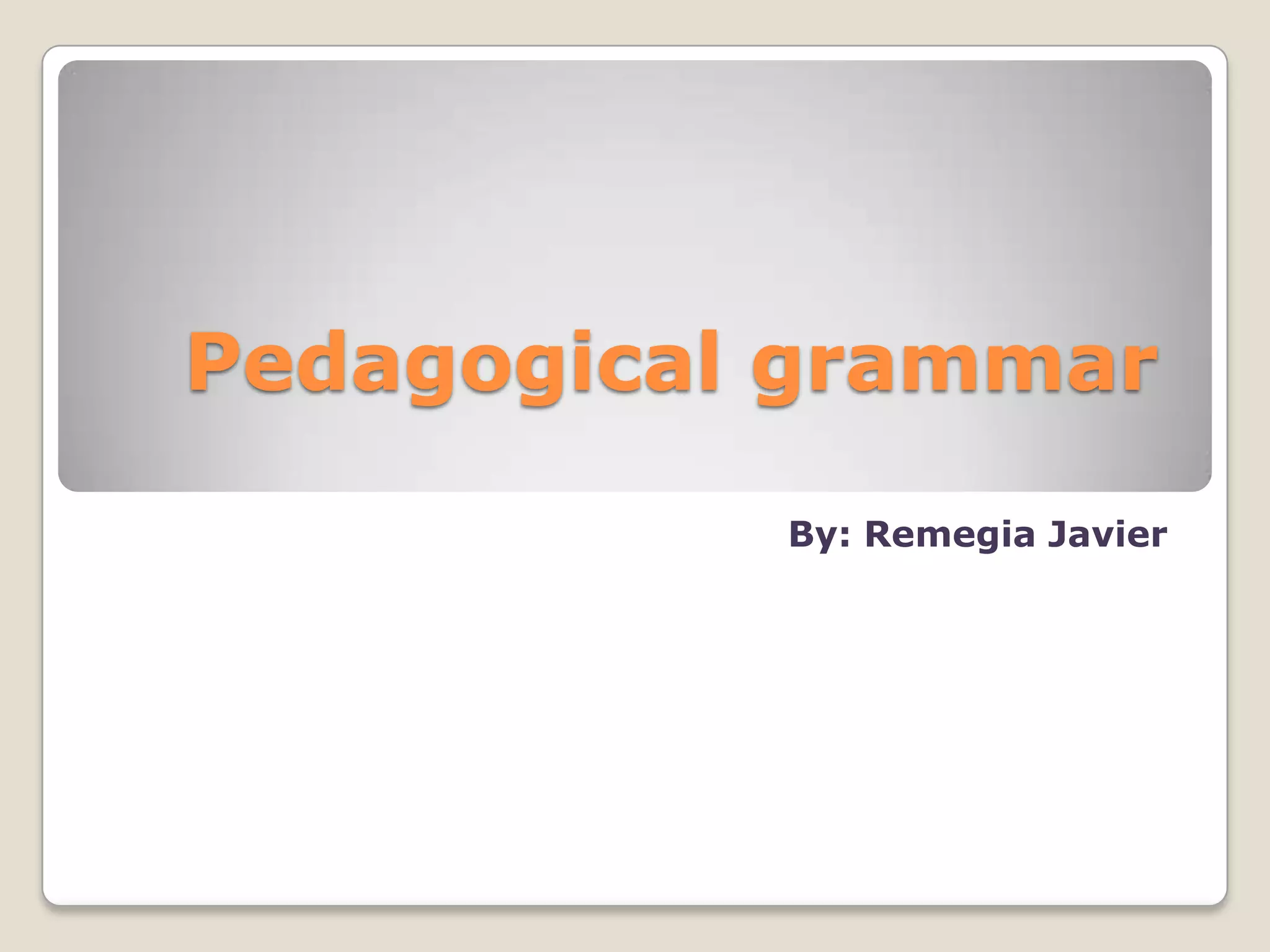 Pedagogical grammar

By: Remegia Javier